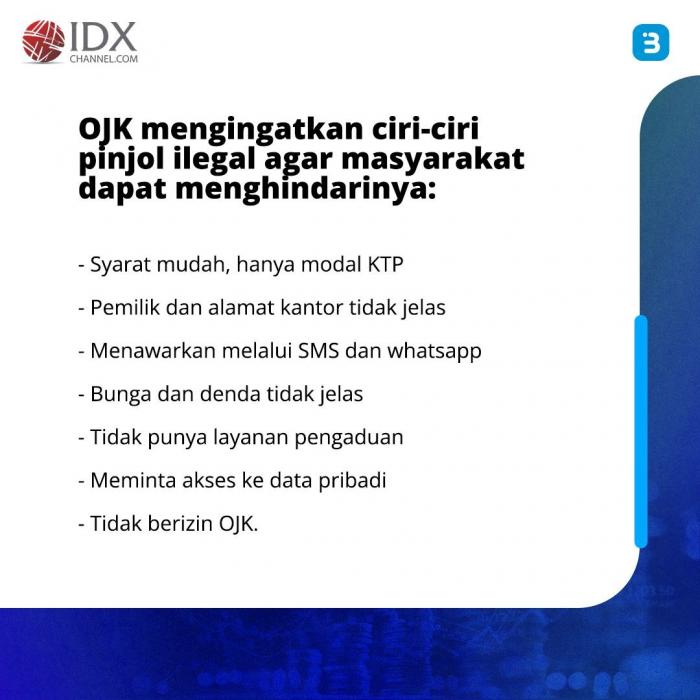 IDX CHANNEL.COM

3

OJK mengingatkan ciri-ciri pinjol ilegal agar masyarakat dapat menghindarinya:

- Syarat mudah, hanya modal KTP

- Pemilik dan alamat kantor tidak jelas

- Menawarkan melalui SMS dan whatsapp

- Bunga dan denda tidak jelas

- Tidak punya layanan pengaduan

- Meminta akses ke data pribadi

- Tidak berizin OJK.